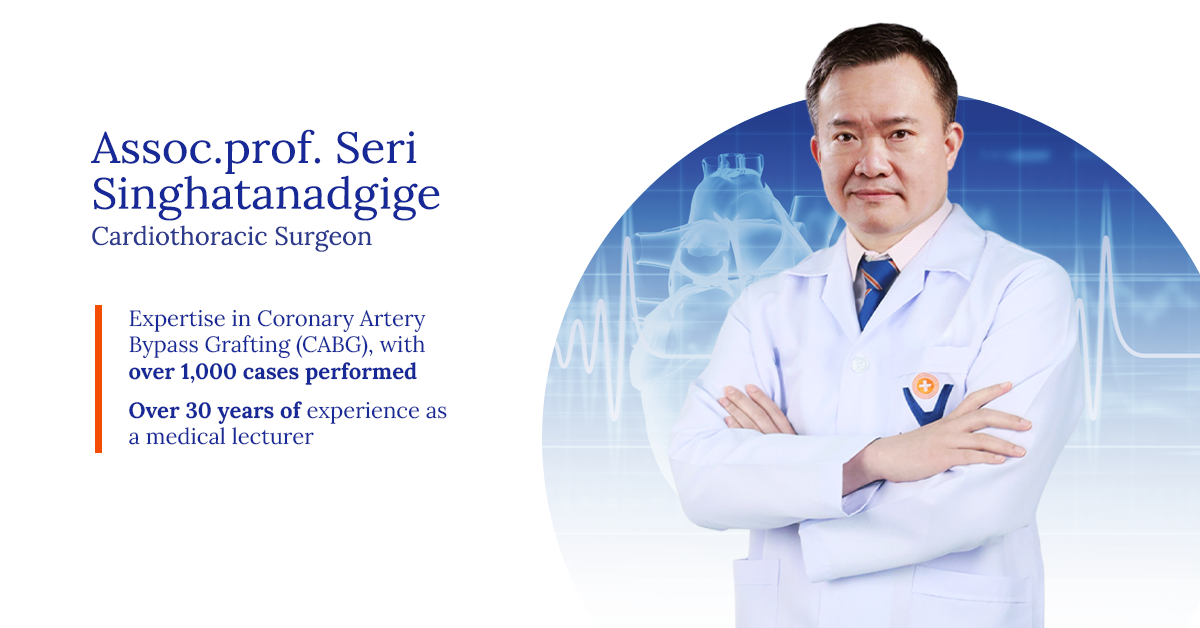 Assoc.prof. Seri Singhatanadgige
Cardiothoracic Surgeon

Expertise in Coronary Artery Bypass Grafting (CABG), with over 1,000 cases performed

Over 30 years of experience as a medical lecturer